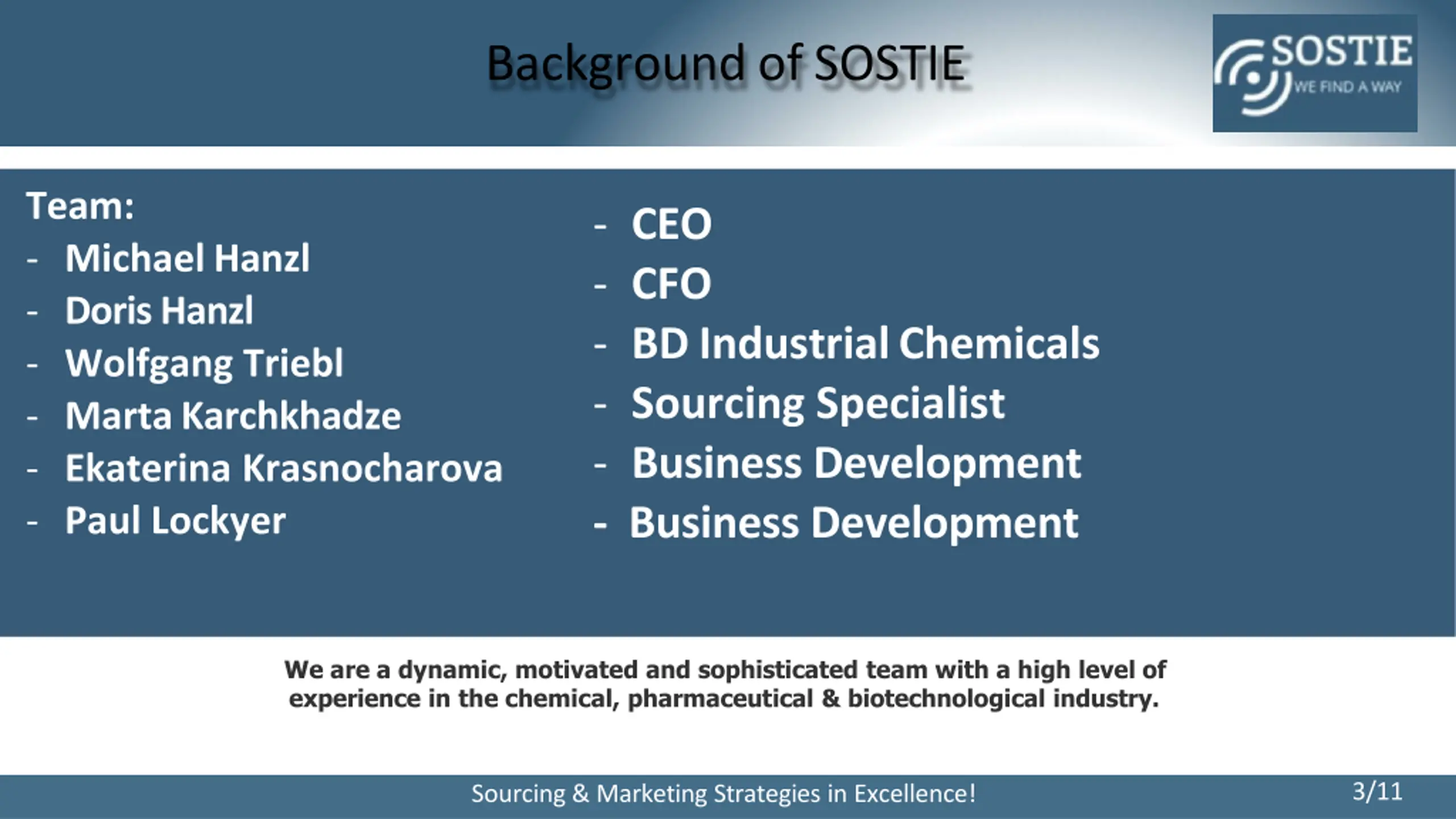 Background of SOSTIE

SOSTIE
WE FIND A WAY

Team:
- Michael Hanzl
- Doris Hanzl
- Wolfgang Triebl
- Marta Karchkhadze
- Ekaterina Krasnocharova
- Paul Lockyer

- CEO
- CFO
- BD Industrial Chemicals
- Sourcing Specialist
- Business Development
- Business Development

We are a dynamic, motivated and sophisticated team with a high level of experience in the chemical, pharmaceutical & biotechnological industry.

Sourcing & Marketing Strategies in Excellence!

3/11